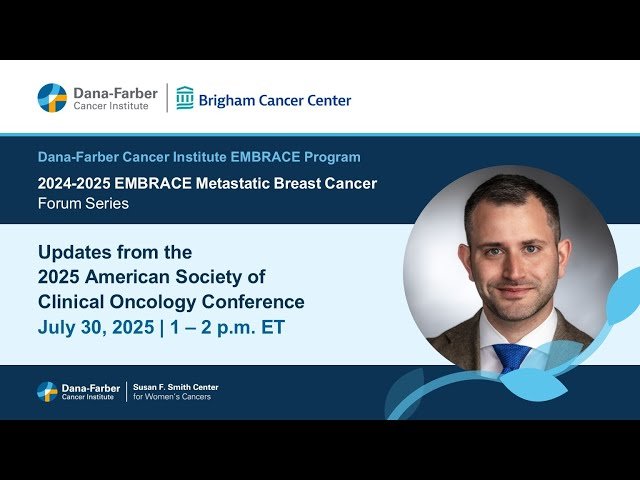 Dana-Farber Cancer Institute | Brigham Cancer Center

Dana-Farber Cancer Institute EMBRACE Program

2024-2025 EMBRACE Metastatic Breast Cancer Forum Series

Updates from the 2025 American Society of Clinical Oncology Conference
July 30, 2025 | 1 – 2 p.m. ET

Dana-Farber Cancer Institute | Susan F. Smith Center for Women's Cancers